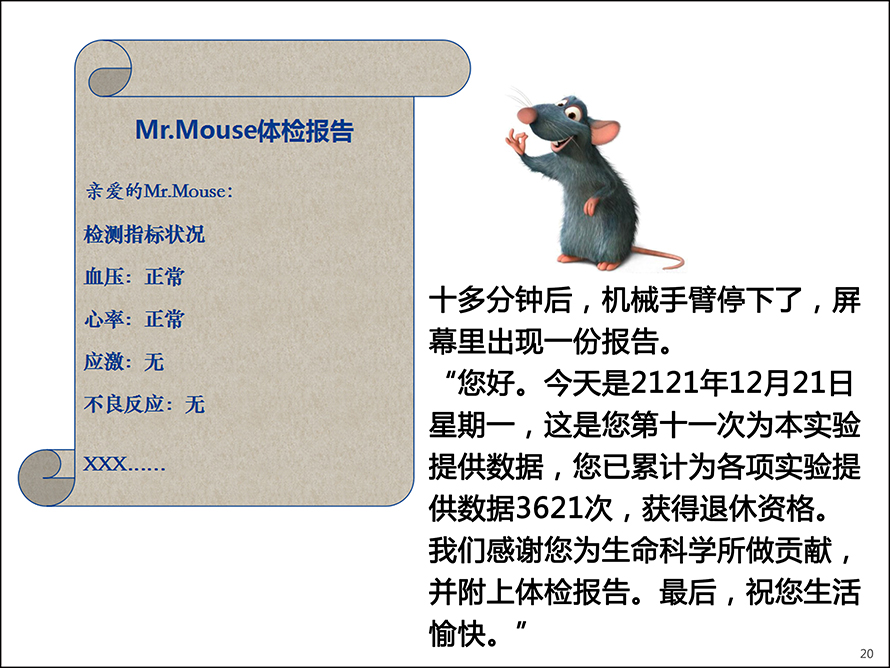 Mr.Mouse体检报告

亲爱的Mr.Mouse：

检测指标状况

血压：正常

心率：正常

应激：无

不良反应：无

XXX……

十多分钟后，机械手臂停下了，屏幕里出现一份报告。

“您好。今天是2121年12月21日星期一，这是您第十一次为本实验提供数据，您已累计为各项实验提供数据3621次，获得退休资格。我们感谢您为生命科学所做贡献，并附上体检报告。最后，祝您生活愉快。”

20